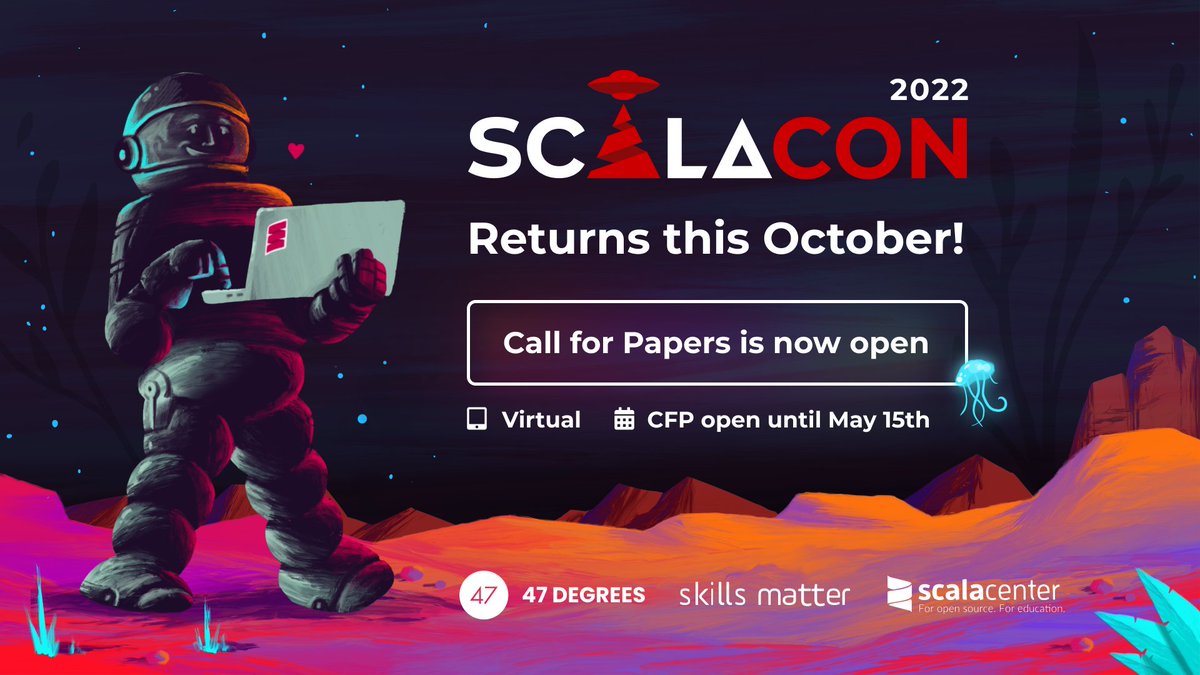 2022
SCALACON
Returns this October!

Call for Papers is now open

Virtual CFP open until May 15th

47 47 DEGREES skills matter scalacenter For open source. For education.